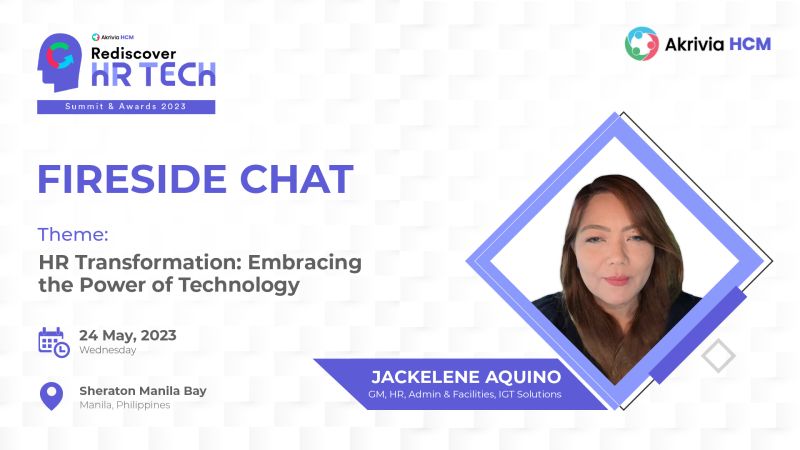 Akrivia HCM
Rediscover
HR TECH
Summit & Awards 2023

Akrivia HCM

FIRESIDE CHAT

Theme:
HR Transformation: Embracing the Power of Technology

24 May, 2023
Wednesday

Sheraton Manila Bay
Manila, Philippines

JACKELENE AQUINO
GM, HR, Admin & Facilities, IGT Solutions